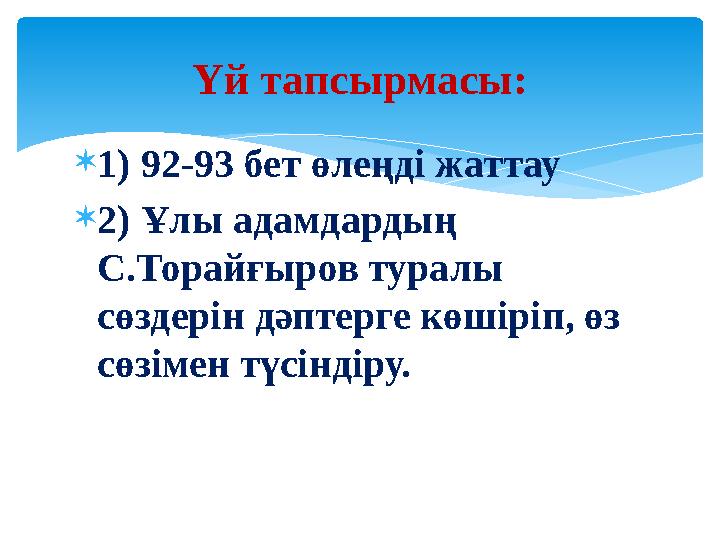 Үй тапсырмасы:

1) 92-93 бет өлеңді жаттау

2) Ұлы адамдардың С.Торайғыров туралы сөздерін дәптерге көшіріп, өз сөзімен түсіндіру.